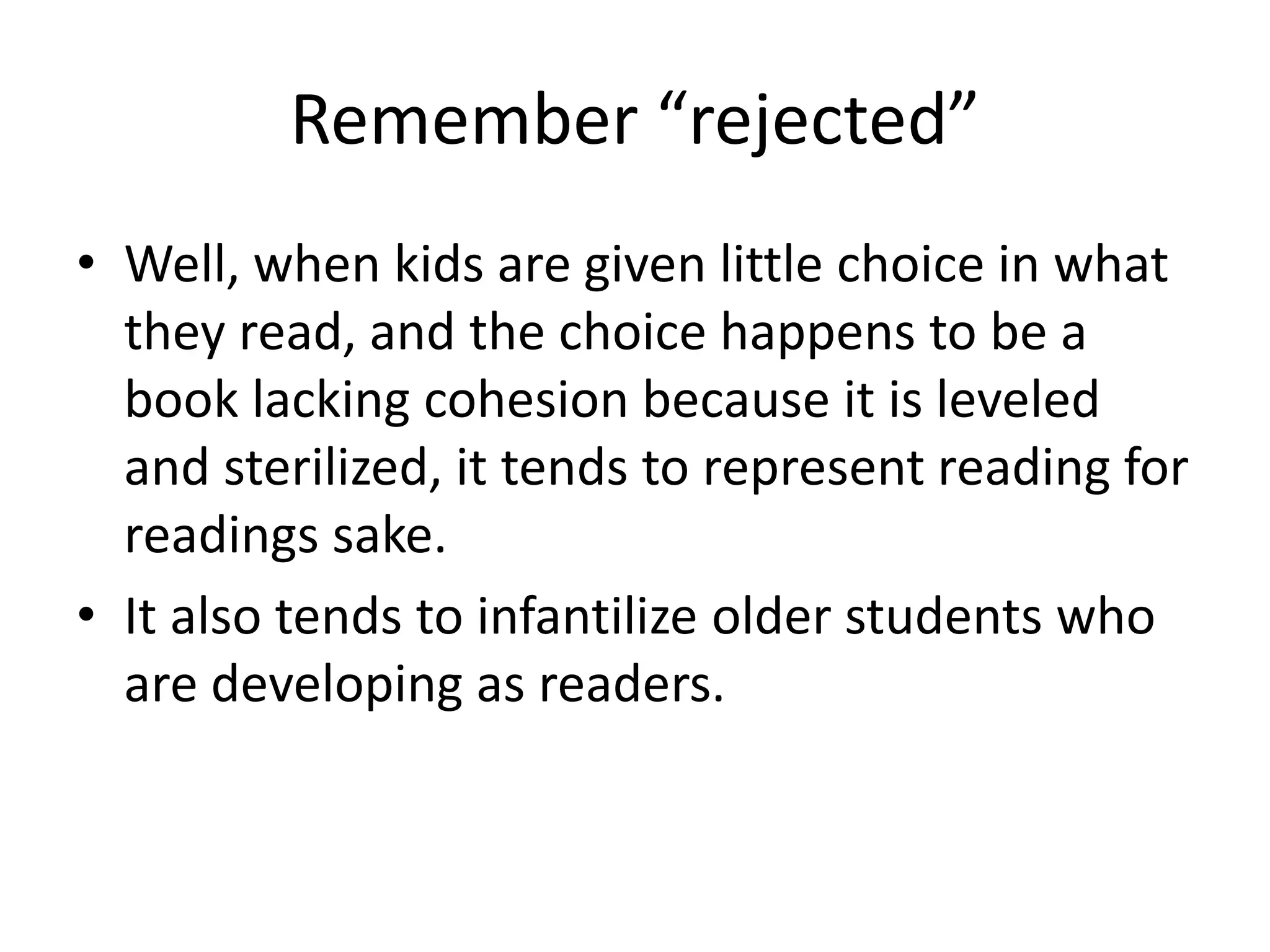 Remember “rejected”

• Well, when kids are given little choice in what they read, and the choice happens to be a book lacking cohesion because it is leveled and sterilized, it tends to represent reading for readings sake.
• It also tends to infantilize older students who are developing as readers.